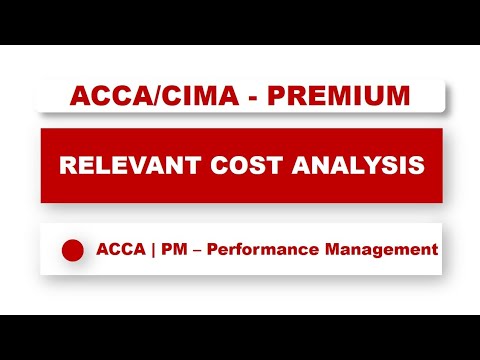 ACCA/CIMA - PREMIUM

RELEVANT COST ANALYSIS

ACCA | PM – Performance Management